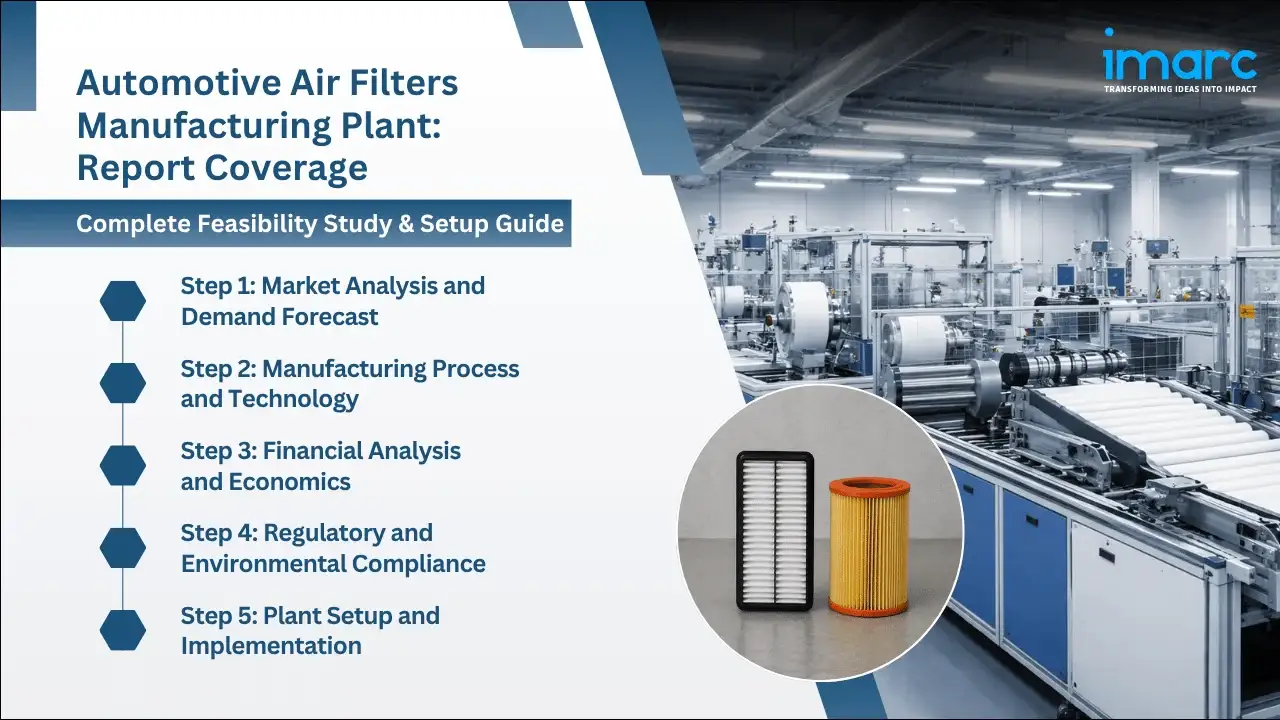 Automotive Air Filters Manufacturing Plant: Report Coverage

Complete Feasibility Study & Setup Guide

Step 1: Market Analysis and Demand Forecast

Step 2: Manufacturing Process and Technology

Step 3: Financial Analysis and Economics

Step 4: Regulatory and Environmental Compliance

Step 5: Plant Setup and Implementation

imarc
TRANSFORMING IDEAS INTO IMPACT